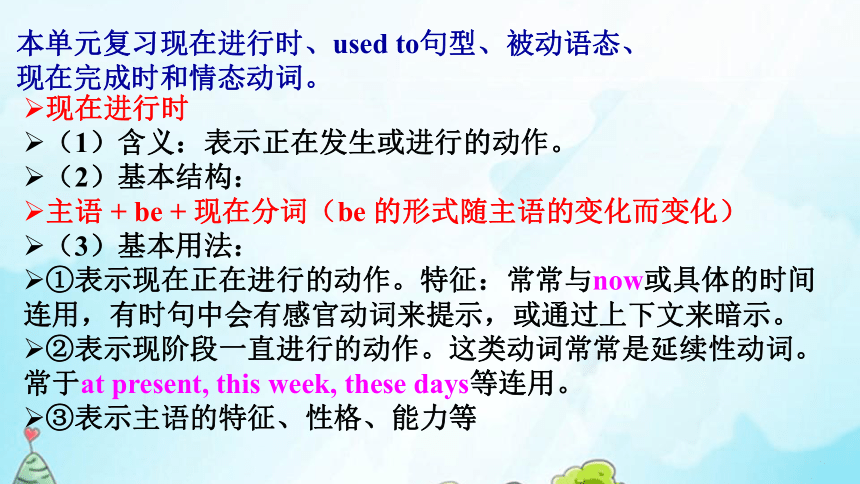 本单元复习现在进行时、used to句型、被动语态、现在完成时和情态动词。

➢现在进行时

➢（1）含义：表示正在发生或进行的动作。

➢（2）基本结构：

➢主语 + be + 现在分词（be 的形式随主语的变化而变化）

➢（3）基本用法：

➢①表示现在正在进行的动作。特征：常常与now或具体的时间连用，有时句中会有感官动词来提示，或通过上下文来暗示。

➢②表示现阶段一直进行的动作。这类动词常常是延续性动词。常于at present, this week, these days等连用。

➢③表示主语的特征、性格、能力等